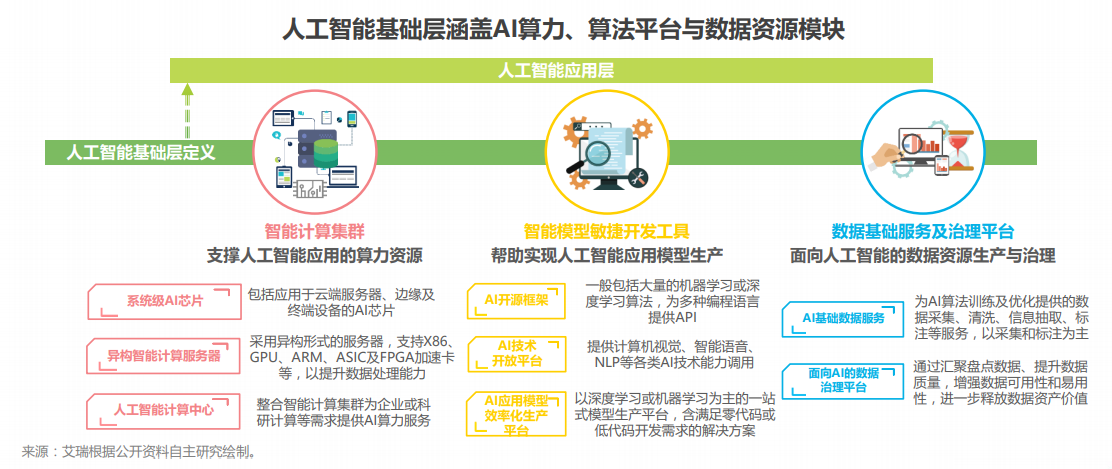 人工智能基础层涵盖AI算力、算法平台与数据资源模块

人工智能应用层

人工智能基础层定义

智能计算集群
支撑人工智能应用的算力资源

系统级AI芯片
包括应用于云端服务器、边缘及终端设备的AI芯片

异构智能计算服务器
采用异构形式的服务器，支持X86、GPU、ARM、ASIC及FPGA加速卡等，以提升数据处理能力

人工智能计算中心
整合智能计算集群为企业或科研计算等需求提供AI算力服务

智能模型敏捷开发工具
帮助实现人工智能应用模型生产

AI开源框架
一般包括大量的机器学习或深度学习算法，为多种编程语言提供API

AI技术开放平台
提供计算机视觉、智能语音、NLP等各类AI技术能力调用

AI应用模型效率化生产平台
以深度学习或机器学习为主的一站式模型生产平台，含满足零代码或低代码开发需求的解决方案

数据基础服务及治理平台
面向人工智能的数据资源生产与治理

AI基础数据服务
为AI算法训练及优化提供的数据采集、清洗、信息抽取、标注等服务，以采集和标注为主

面向AI的数据治理平台
通过汇聚盘点数据、提升数据质量，增强数据可用性和易用性，进一步释放数据资产价值

来源：艾瑞根据公开资料自主研究绘制。